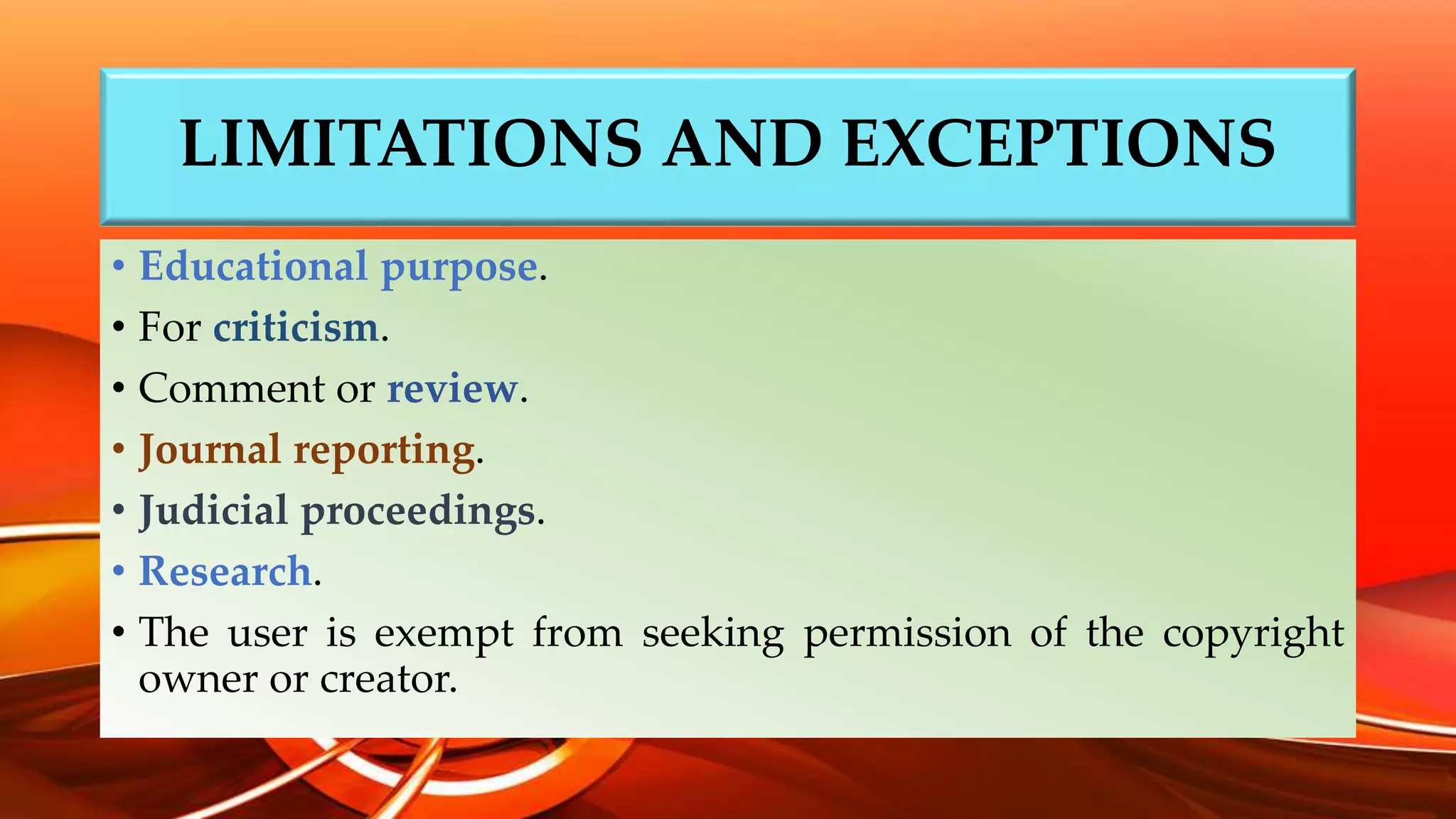 LIMITATIONS AND EXCEPTIONS

• Educational purpose.
• For criticism.
• Comment or review.
• Journal reporting.
• Judicial proceedings.
• Research.
• The user is exempt from seeking permission of the copyright owner or creator.